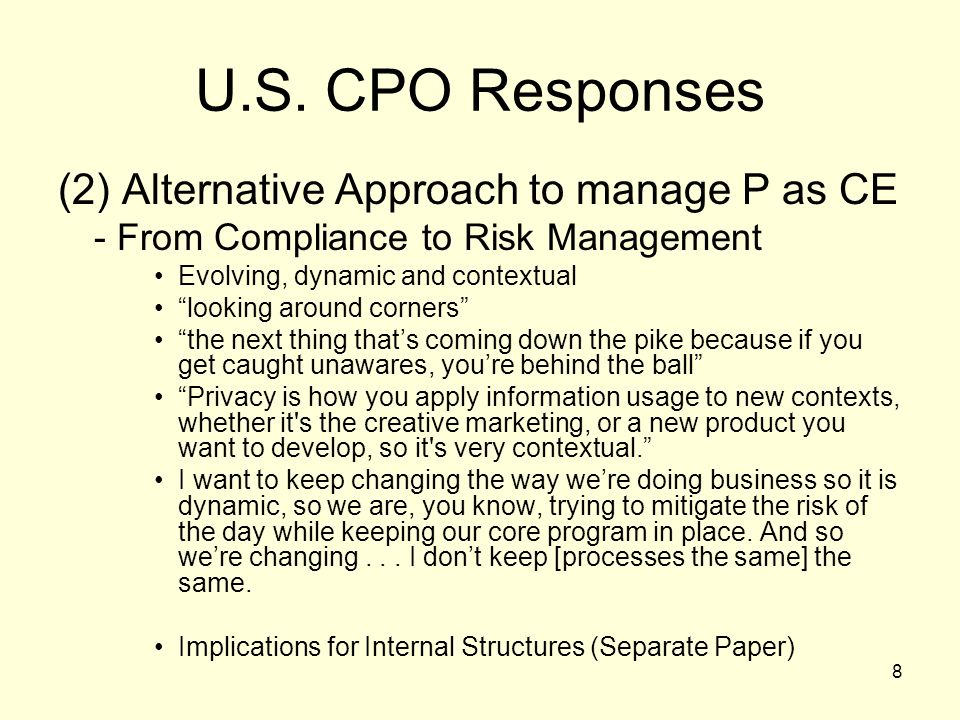 U.S. CPO Responses

(2) Alternative Approach to manage P as CE

- From Compliance to Risk Management

• Evolving, dynamic and contextual
• “looking around corners”
• “the next thing that’s coming down the pike because if you get caught unawares, you’re behind the ball”
• “Privacy is how you apply information usage to new contexts, whether it's the creative marketing, or a new product you want to develop, so it's very contextual.”
• I want to keep changing the way we’re doing business so it is dynamic, so we are, you know, trying to mitigate the risk of the day while keeping our core program in place. And so we’re changing . . . I don’t keep [processes the same] the same.

• Implications for Internal Structures (Separate Paper)

8